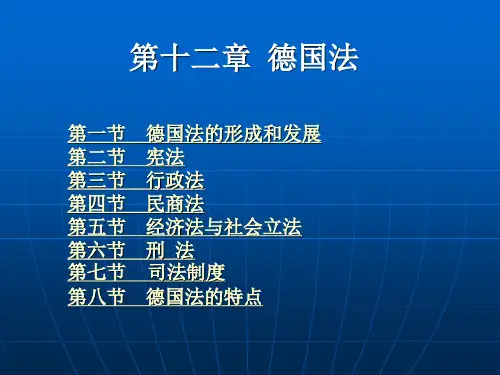 第十二章 德国法

第一节 德国法的形成和发展
第二节 宪法
第三节 行政法
第四节 民商法
第五节 经济法与社会立法
第六节 刑 法
第七节 司法制度
第八节 德国法的特点